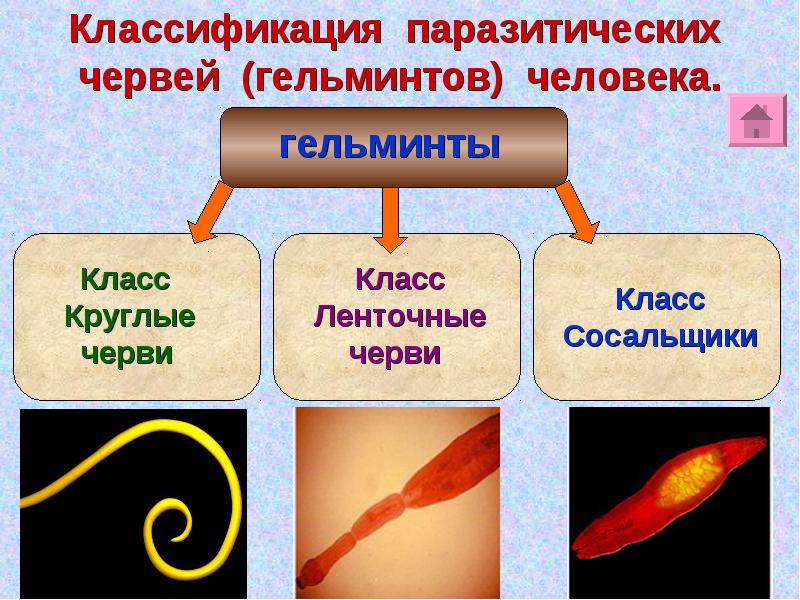 Классификация паразитических червей (гельминтов) человека.

гельминты

Класс Круглые черви

Класс Ленточные черви

Класс Сосальщики